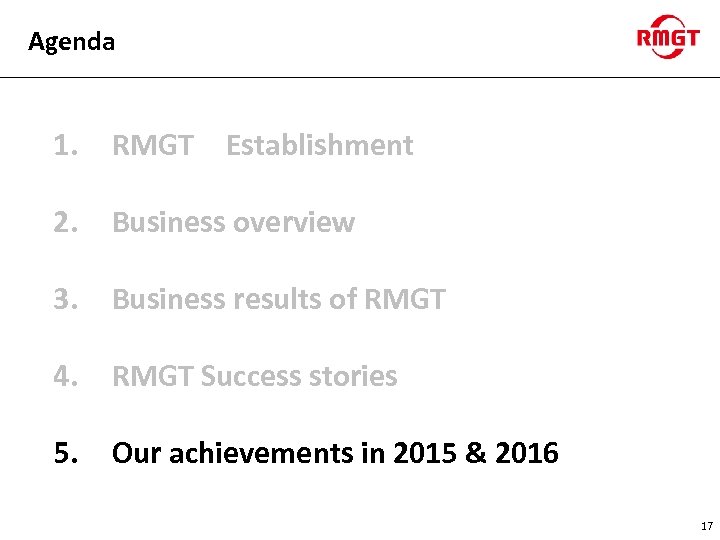 Agenda

RMGT

1. RMGT Establishment

2. Business overview

3. Business results of RMGT

4. RMGT Success stories

5. Our achievements in 2015 & 2016

17